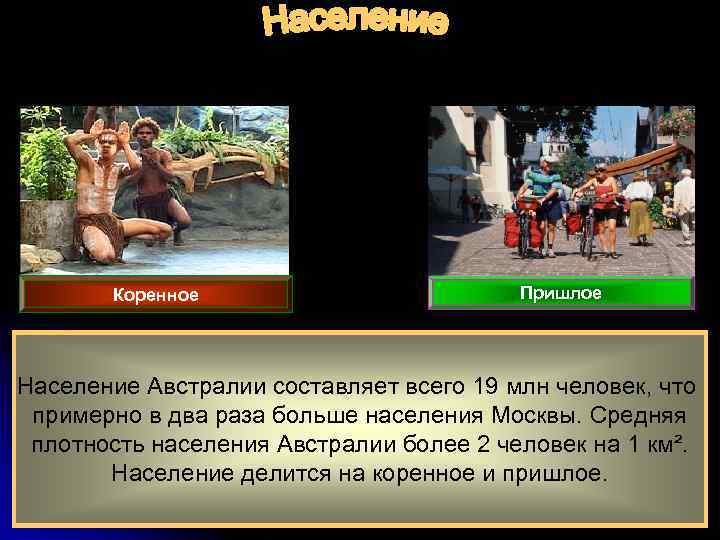 Население

Коренное

Пришлое

Население Австралии составляет всего 19 млн человек, что примерно в два раза больше населения Москвы. Средняя плотность населения Австралии более 2 человек на 1 км². Население делится на коренное и пришлое.